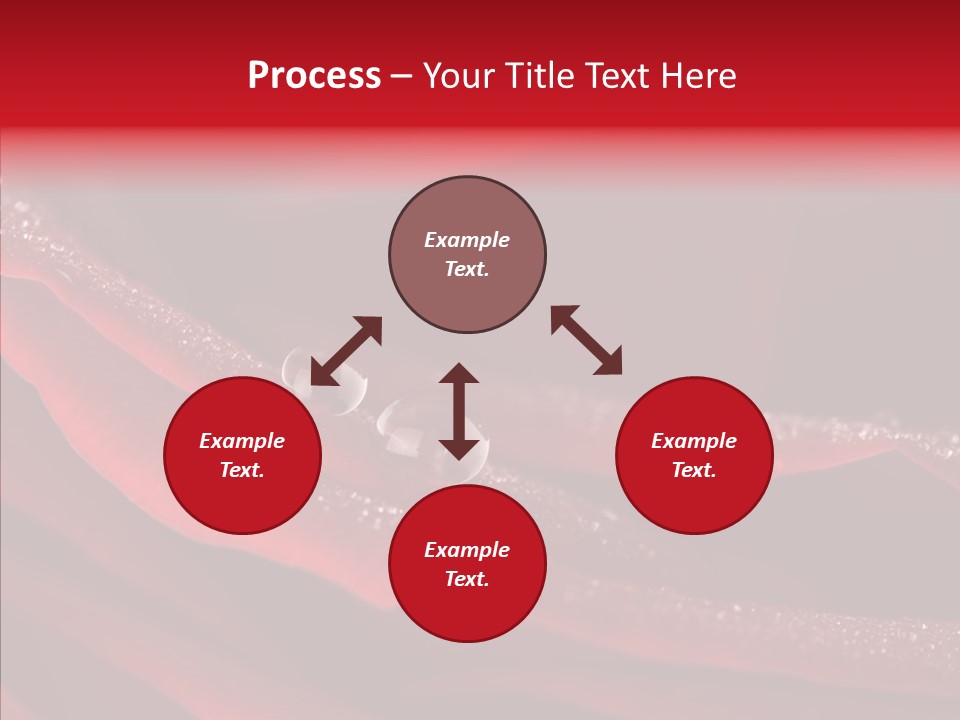 Process – Your Title Text Here

Example Text.

Example Text.

Example Text.

Example Text.